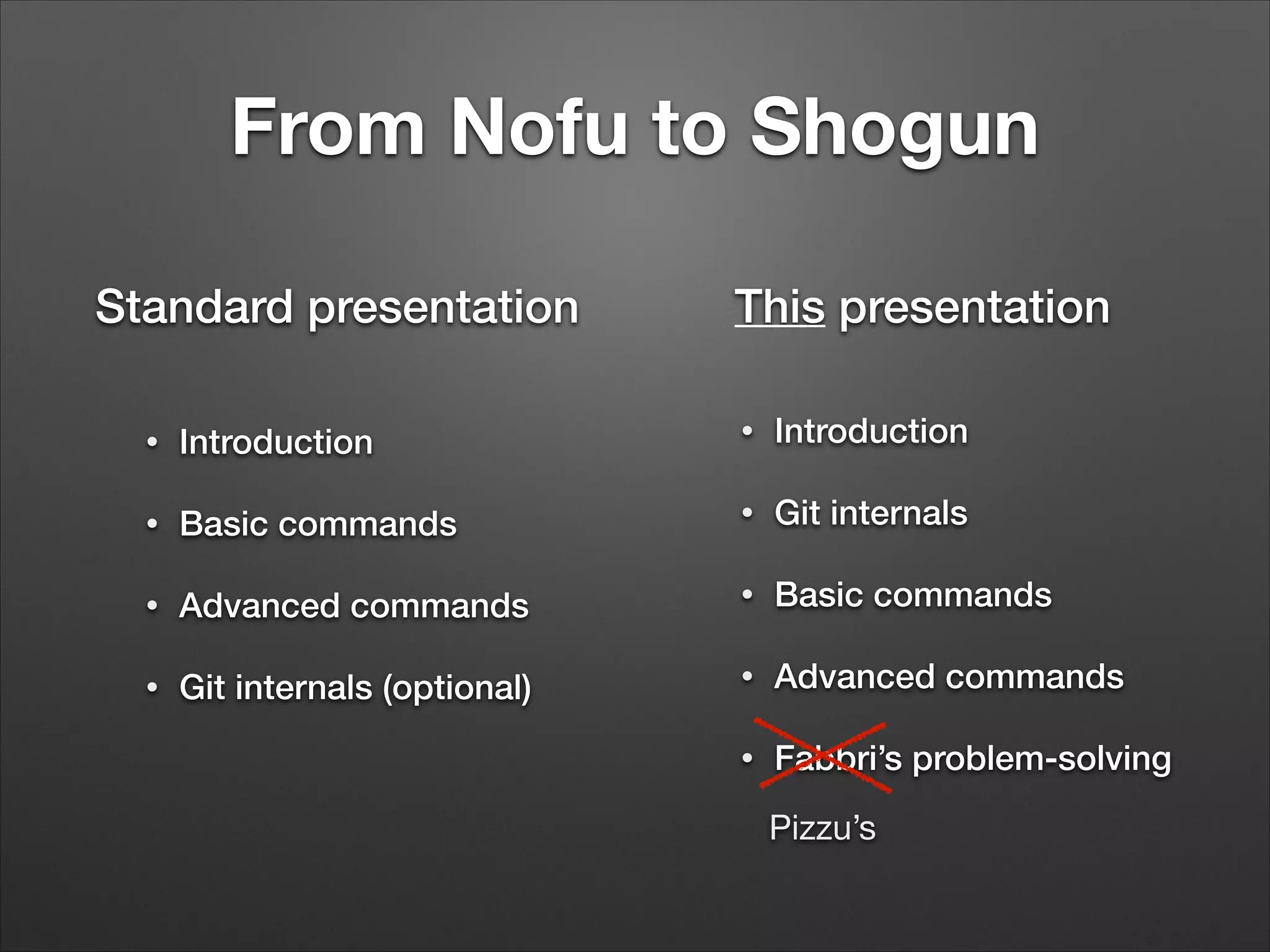 From Nofu to Shogun

Standard presentation

• Introduction
• Basic commands
• Advanced commands
• Git internals (optional)

This presentation

• Introduction
• Git internals
• Basic commands
• Advanced commands
• Fabbri's problem-solving

Pizzu's